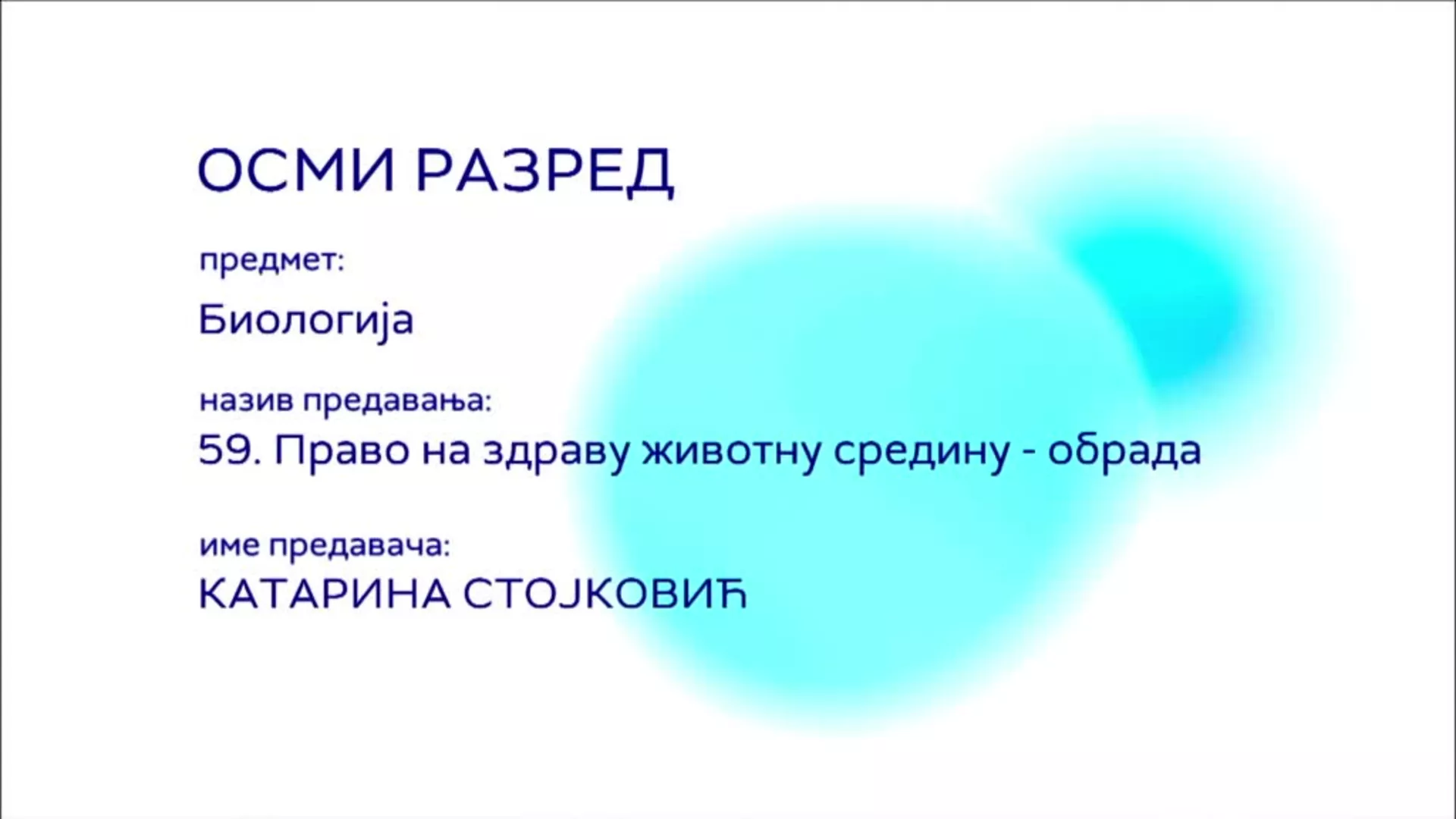 ОСМИ РАЗРЕД

предмет:

Биологија

назив предавања:

59. Право на здраву животну средину - обрада

име предавача:

КАТАРИНА СТОЈКОВИЋ